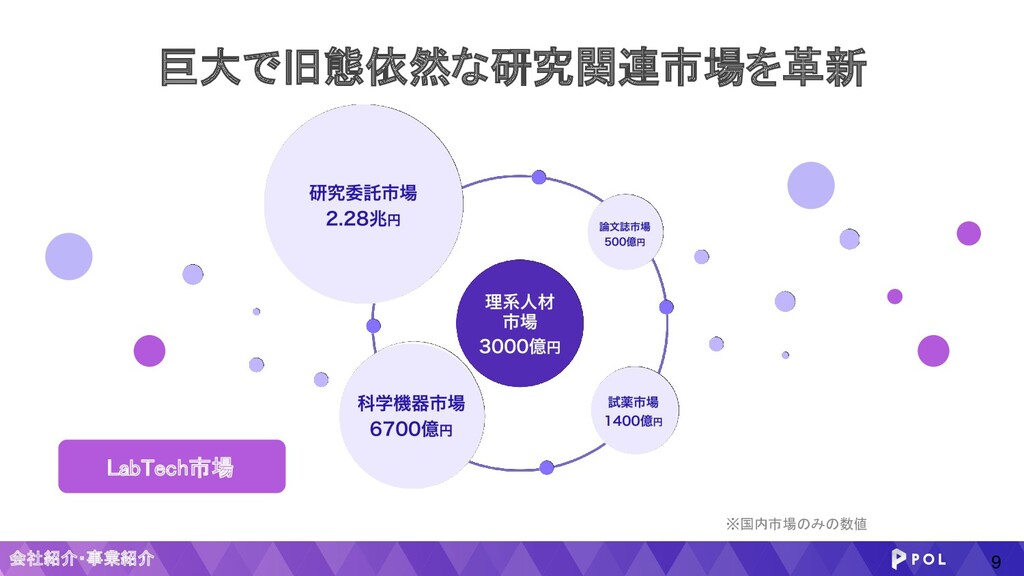 巨大で旧態依然な研究関連市場を革新

研究委託市場
2.28兆円

論文誌市場
500億円

理系人材
市場
3000億円

科学機器市場
6700億円

試薬市場
1400億円

LabTech市場

※国内市場のみの数値

会社紹介・事業紹介

POL

9